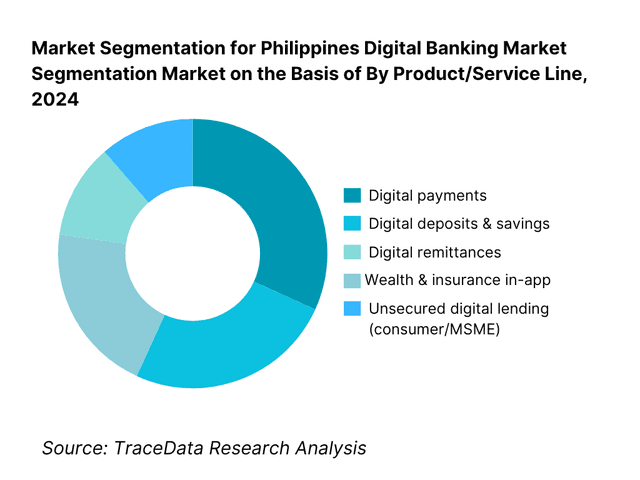 Market Segmentation for Philippines Digital Banking Market Segmentation Market on the Basis of By Product/Service Line, 2024

Digital payments
Digital deposits & savings
Digital remittances
Wealth & insurance in-app
Unsecured digital lending (consumer/MSME)

Source: TraceData Research Analysis